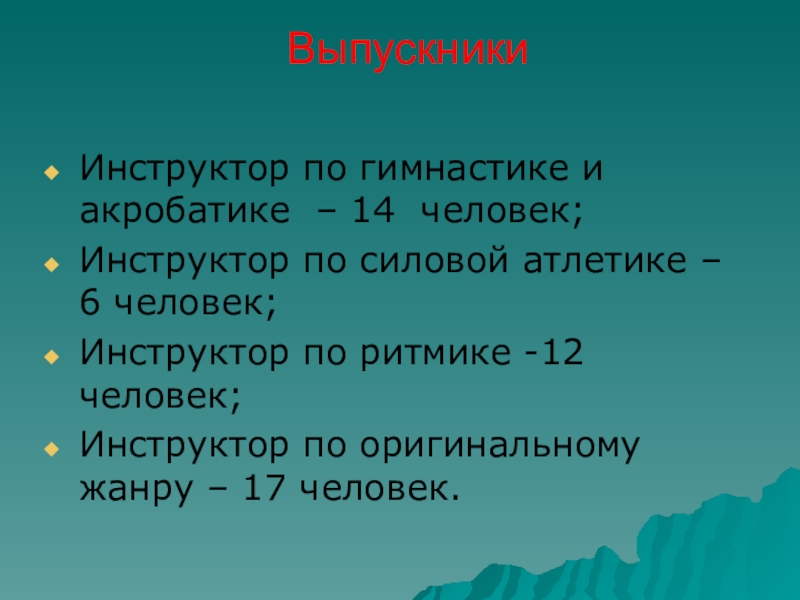 Выпускники

Инструктор по гимнастике и акробатике – 14 человек;

Инструктор по силовой атлетике – 6 человек;

Инструктор по ритмике -12 человек;

Инструктор по оригинальному жанру – 17 человек.